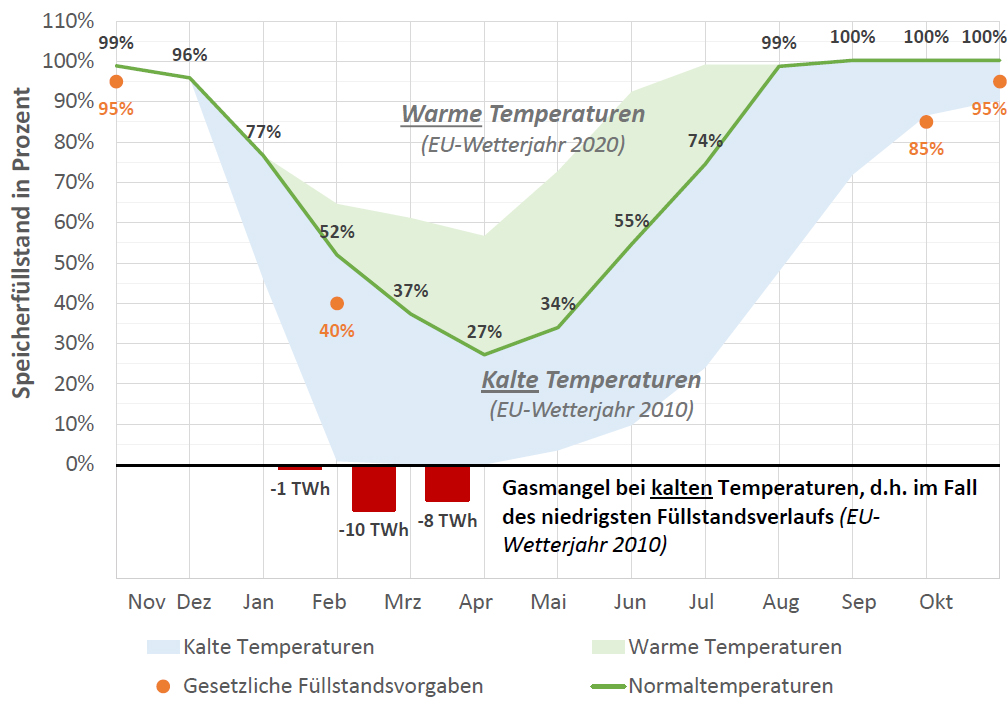 Speicherfüllstand in Prozent

110%
100%
90%
80%
70%
60%
50%
40%
30%
20%
10%
0%

99%
96%
77%
52%
37%
27%
34%
55%
74%
99%
100%
100%
100%

95%
40%
85%
95%

Warme Temperaturen
(EU-Wetterjahr 2020)

Kalte Temperaturen
(EU-Wetterjahr 2010)

-1 TWh
-10 TWh
-8 TWh

Gasmangel bei kalten Temperaturen, d.h. im Fall des niedrigsten Füllstandsverlaufs (EU-Wetterjahr 2010)

Nov Dez Jan Feb Mrz Apr Mai Jun Jul Aug Sep Okt

Kalte Temperaturen
Warme Temperaturen
Gesetzliche Füllstandsvorgaben
Normaltemperaturen